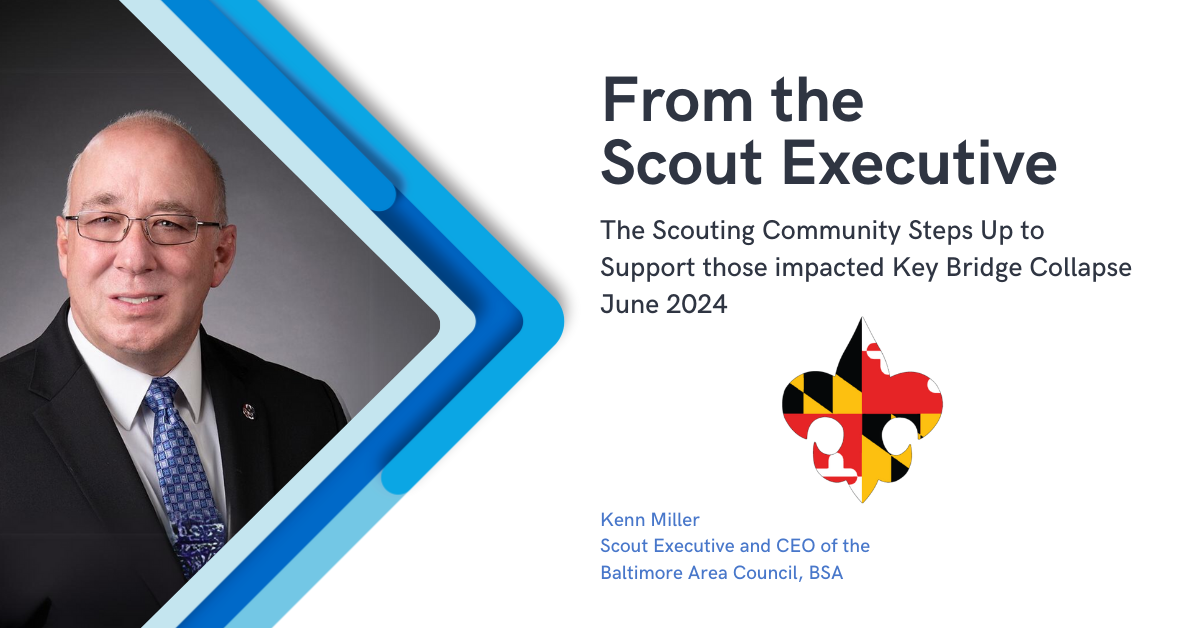 From the Scout Executive

The Scouting Community Steps Up to Support those impacted Key Bridge Collapse
June 2024

Kenn Miller
Scout Executive and CEO of the Baltimore Area Council, BSA